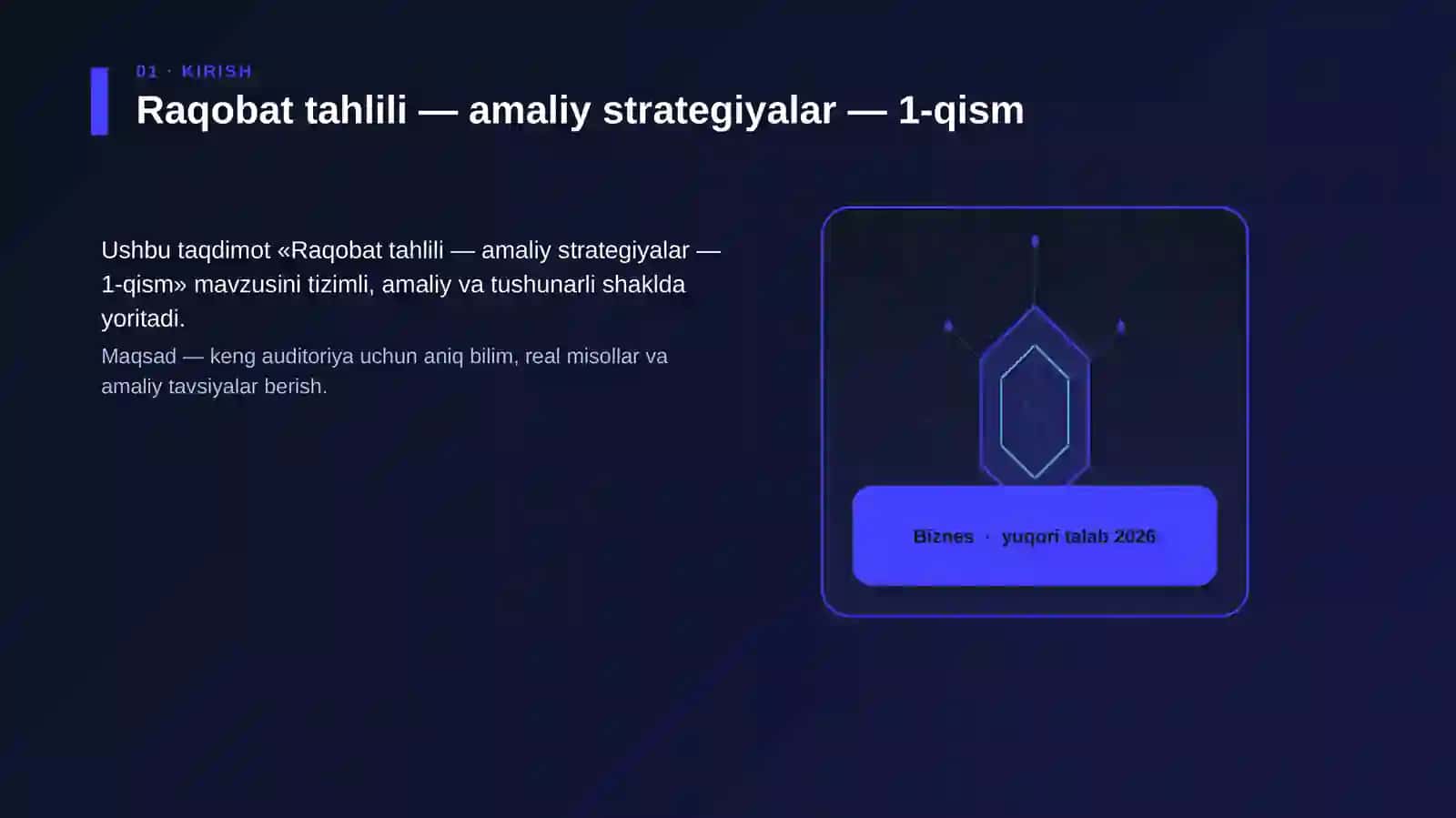 01 · KIRISH

Raqobat tahlili — amaliy strategiyalar — 1-qism

Ushbu taqdimot «Raqobat tahlili — amaliy strategiyalar — 1-qism» mavzusini tizimli, amaliy va tushunarli shaklda yoritadi.

Maqsad — keng auditoriya uchun aniq bilim, real misollar va amaliy tavsiyalar berish.

Biznes · yuqori talab 2026